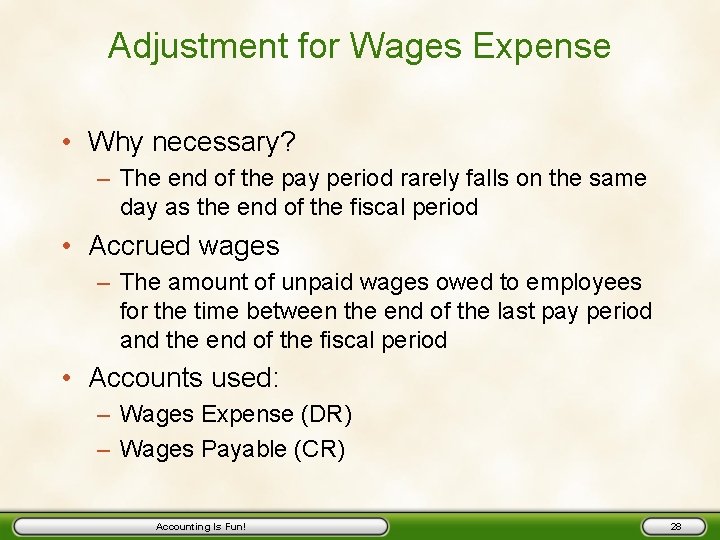 Adjustment for Wages Expense

• Why necessary?
– The end of the pay period rarely falls on the same day as the end of the fiscal period

• Accrued wages
– The amount of unpaid wages owed to employees for the time between the end of the last pay period and the end of the fiscal period

• Accounts used:
– Wages Expense (DR)
– Wages Payable (CR)

Accounting Is Fun!

28